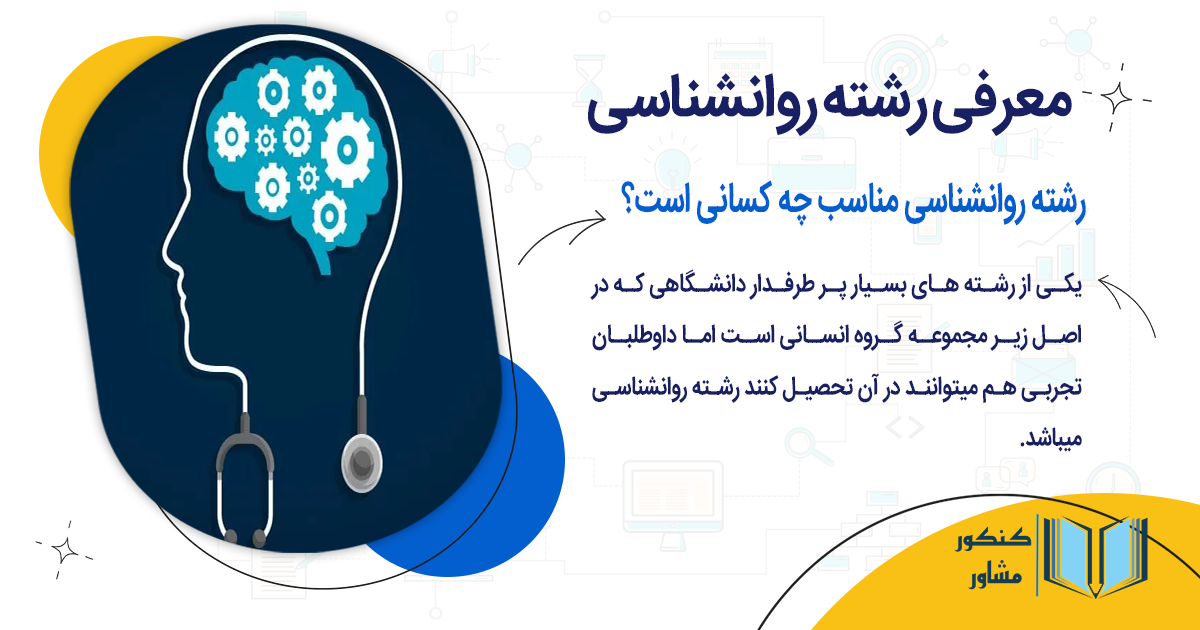 معرفی رشته روانشناسی

رشته روانشناسی مناسب چه کسانی است؟

یکی از رشته های بسیار پر طرفدار دانشگاهی که در اصل زیر مجموعه گروه انسانی است اما داوطلبان تجربی هم میتوانند در آن تحصیل کنند رشته روانشناسی میباشد.

کنکور مشاور